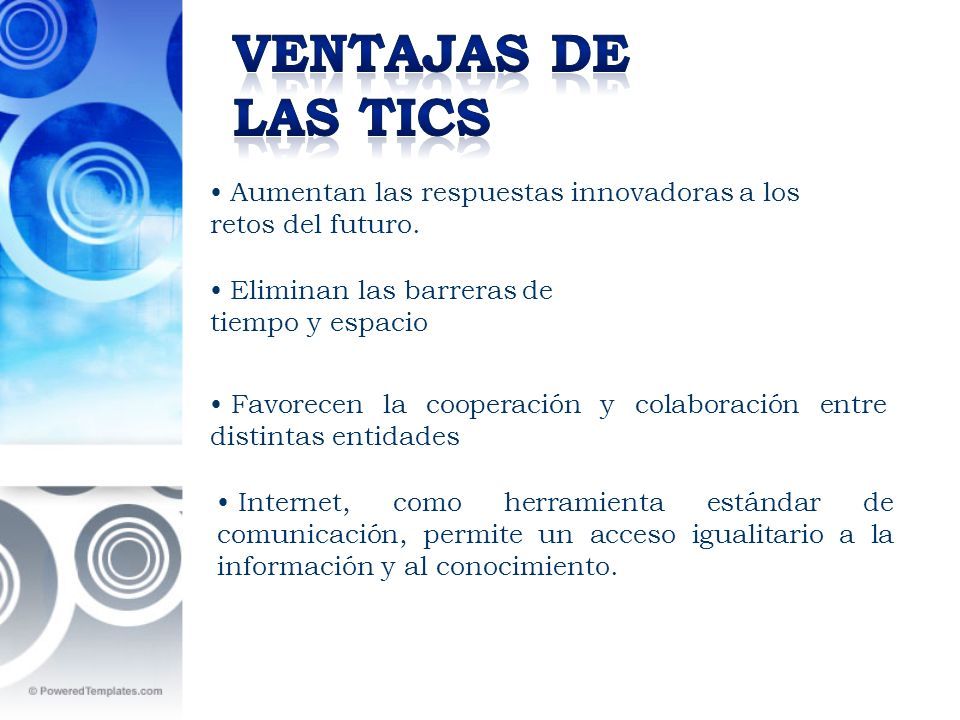 VENTAJAS DE LAS TICS

• Aumentan las respuestas innovadoras a los retos del futuro.

• Eliminan las barreras de tiempo y espacio

• Favorecen la cooperación y colaboración entre distintas entidades

• Internet, como herramienta estándar de comunicación, permite un acceso igualitario a la información y al conocimiento.

© PoweredTemplates.com